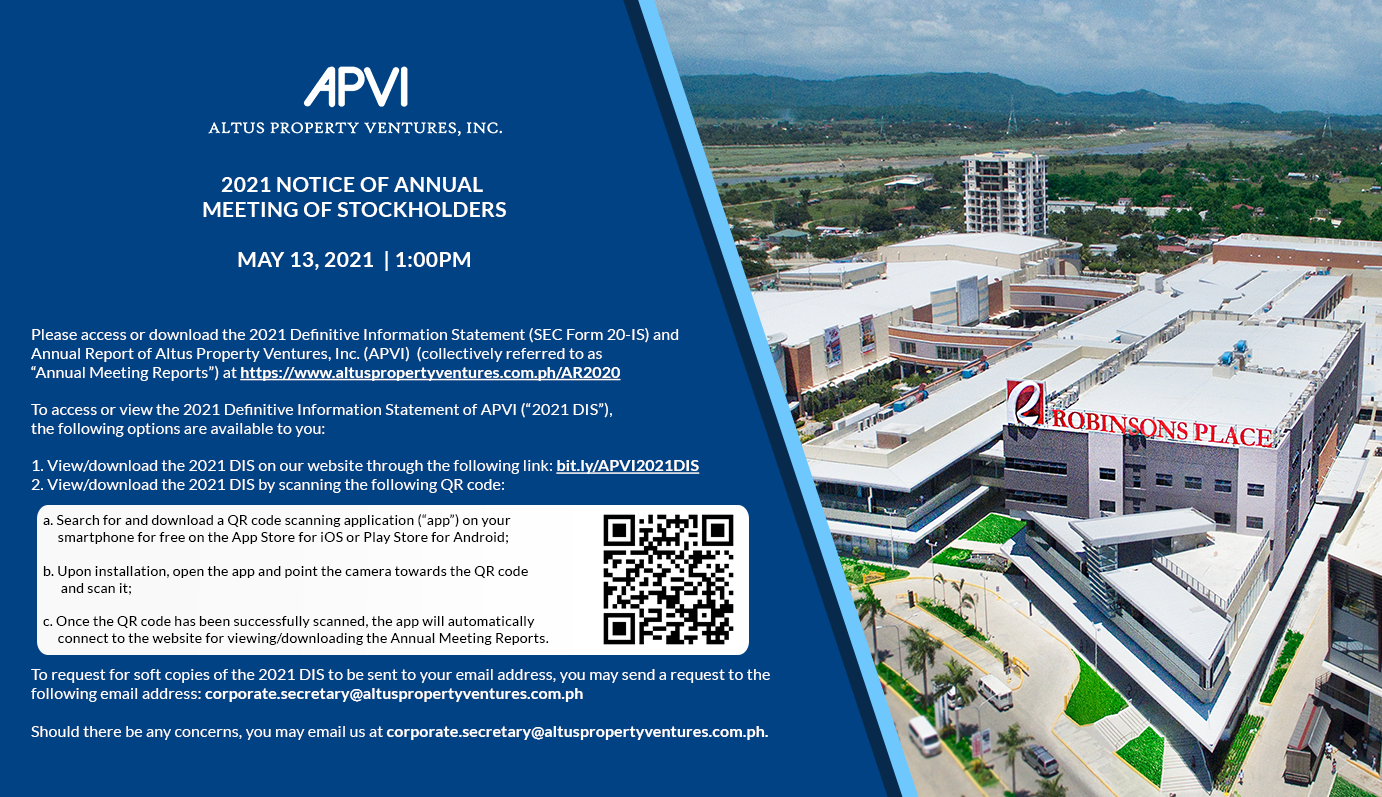 APVI
ALTUS PROPERTY VENTURES, INC.

2021 NOTICE OF ANNUAL MEETING OF STOCKHOLDERS

MAY 13, 2021 | 1:00PM

Please access or download the 2021 Definitive Information Statement (SEC Form 20-IS) and Annual Report of Altus Property Ventures, Inc. (APVI) (collectively referred to as "Annual Meeting Reports") at https://www.altuspropertyventures.com.ph/AR2020

To access or view the 2021 Definitive Information Statement of APVI ("2021 DIS"), the following options are available to you:

1. View/download the 2021 DIS on our website through the following link: bit.ly/APVI2021DIS
2. View/download the 2021 DIS by scanning the following QR code:

a. Search for and download a QR code scanning application ("app") on your smartphone for free on the App Store for iOS or Play Store for Android;

b. Upon installation, open the app and point the camera towards the QR code and scan it;

c. Once the QR code has been successfully scanned, the app will automatically connect to the website for viewing/downloading the Annual Meeting Reports.

To request for soft copies of the 2021 DIS to be sent to your email address, you may send a request to the following email address: corporate.secretary@altuspropertyventures.com.ph

Should there be any concerns, you may email us at corporate.secretary@altuspropertyventures.com.ph.

ROBINSONS PLACE